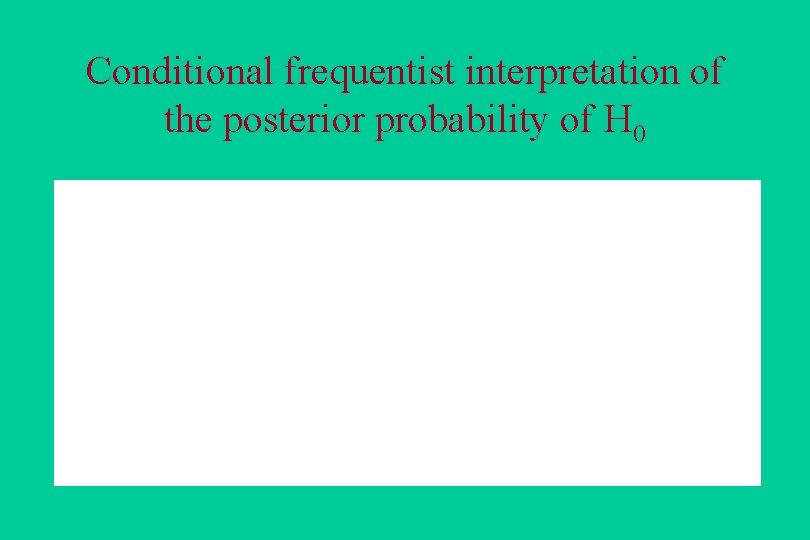 Conditional frequentist interpretation of the posterior probability of $H_0$